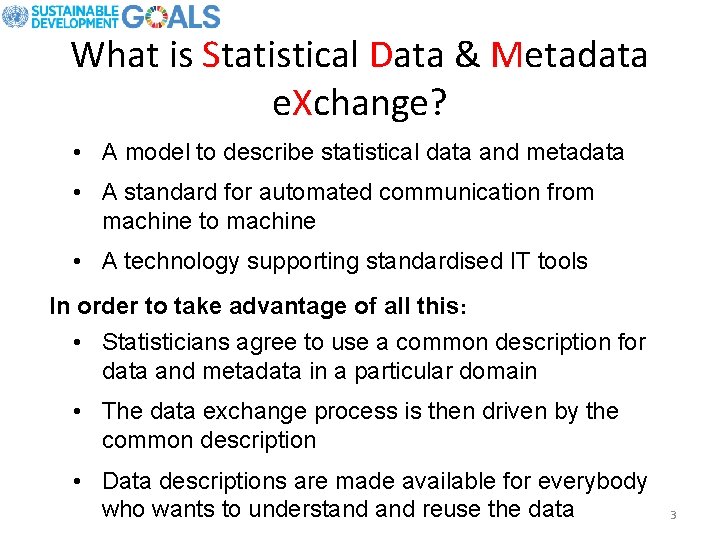 SUSTAINABLE DEVELOPMENT GOALS

What is Statistical Data & Metadata eXchange?

• A model to describe statistical data and metadata

• A standard for automated communication from machine to machine

• A technology supporting standardised IT tools

In order to take advantage of all this:

• Statisticians agree to use a common description for data and metadata in a particular domain

• The data exchange process is then driven by the common description

• Data descriptions are made available for everybody who wants to understand and reuse the data

3